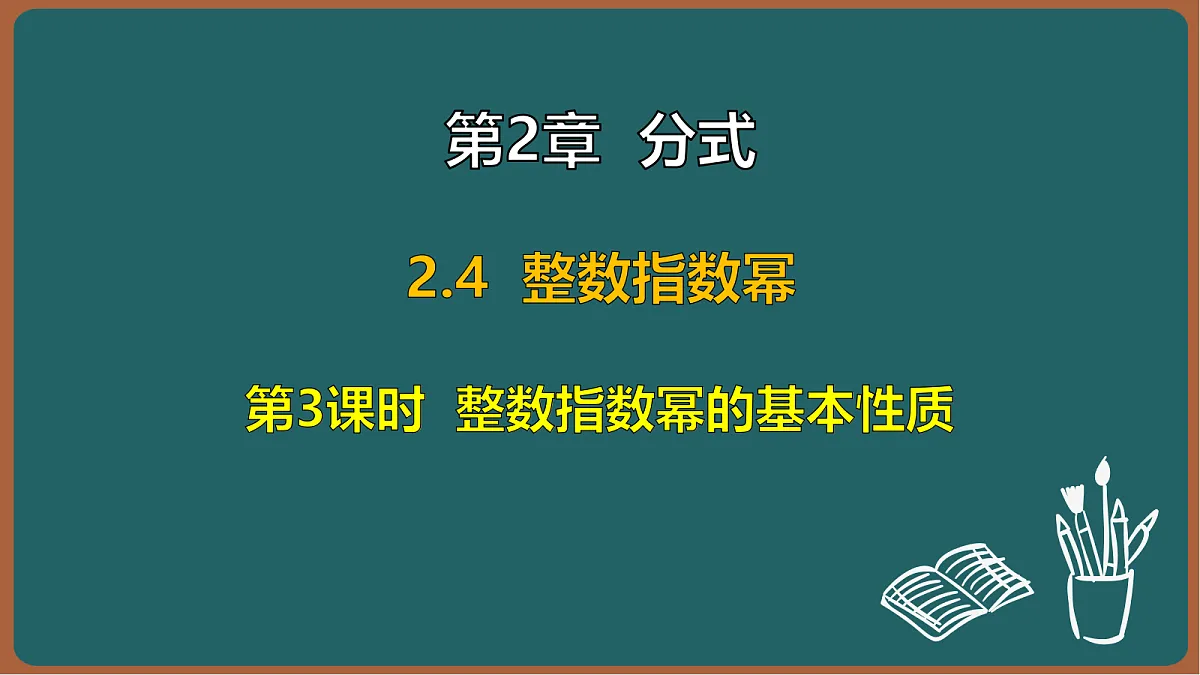 第2章 分式

2.4 整数指数幂

第3课时 整数指数幂的基本性质